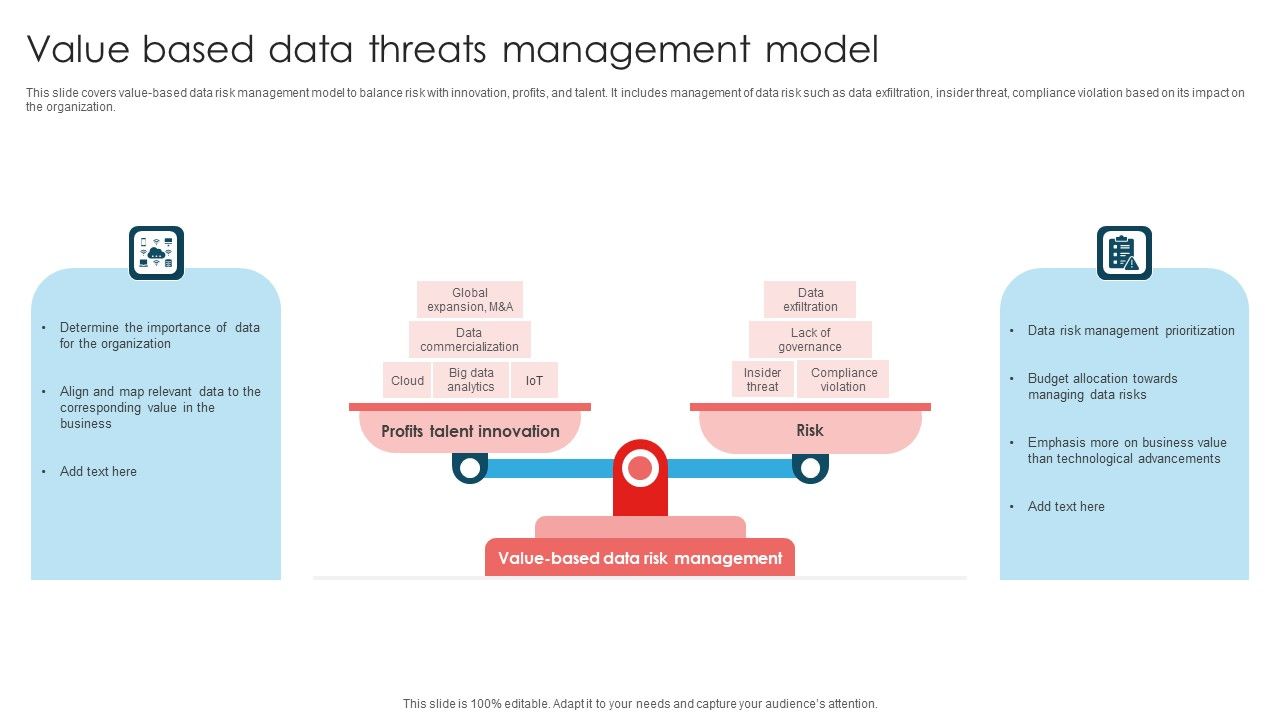 Value based data threats management model

This slide covers value-based data risk management model to balance risk with innovation, profits, and talent. It includes management of data risk such as data exfiltration, insider threat, compliance violation based on its impact on the organization.

• Determine the importance of data for the organization

• Align and map relevant data to the corresponding value in the business

• Add text here

Global expansion, M&A

Data commercialization

Cloud

Big data analytics

IoT

Profits talent innovation

Data exfiltration

Lack of governance

Insider threat

Compliance violation

Risk

Value-based data risk management

• Data risk management prioritization

• Budget allocation towards managing data risks

• Emphasis more on business value than technological advancements

• Add text here

This slide is 100% editable. Adapt it to your needs and capture your audience's attention.